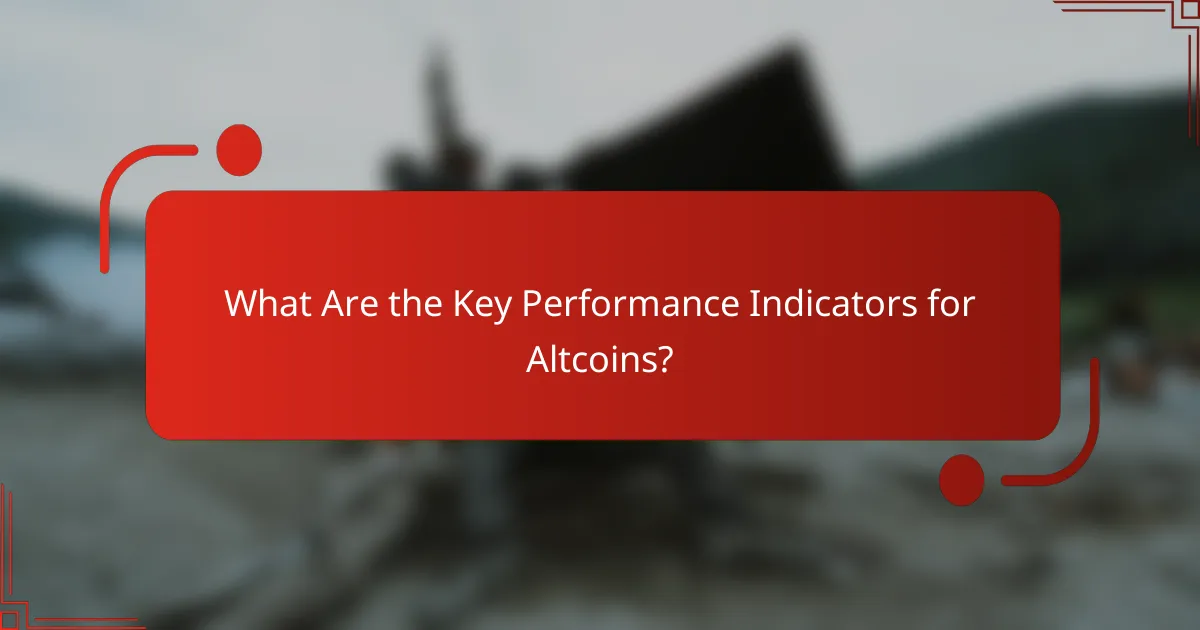 What Are the Key Performance Indicators for Altcoins?